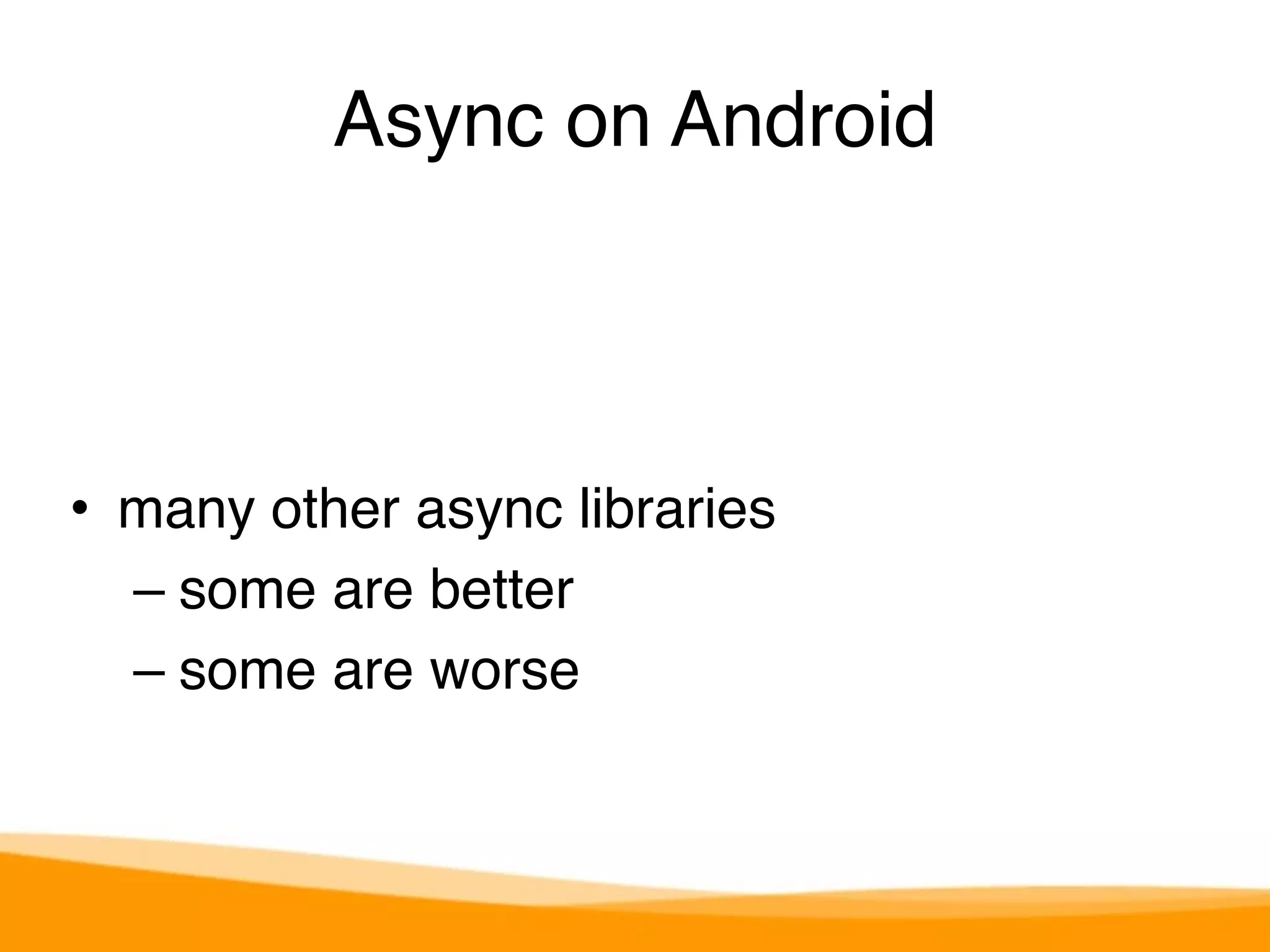 Async on Android

• many other async libraries
 – some are better
 – some are worse